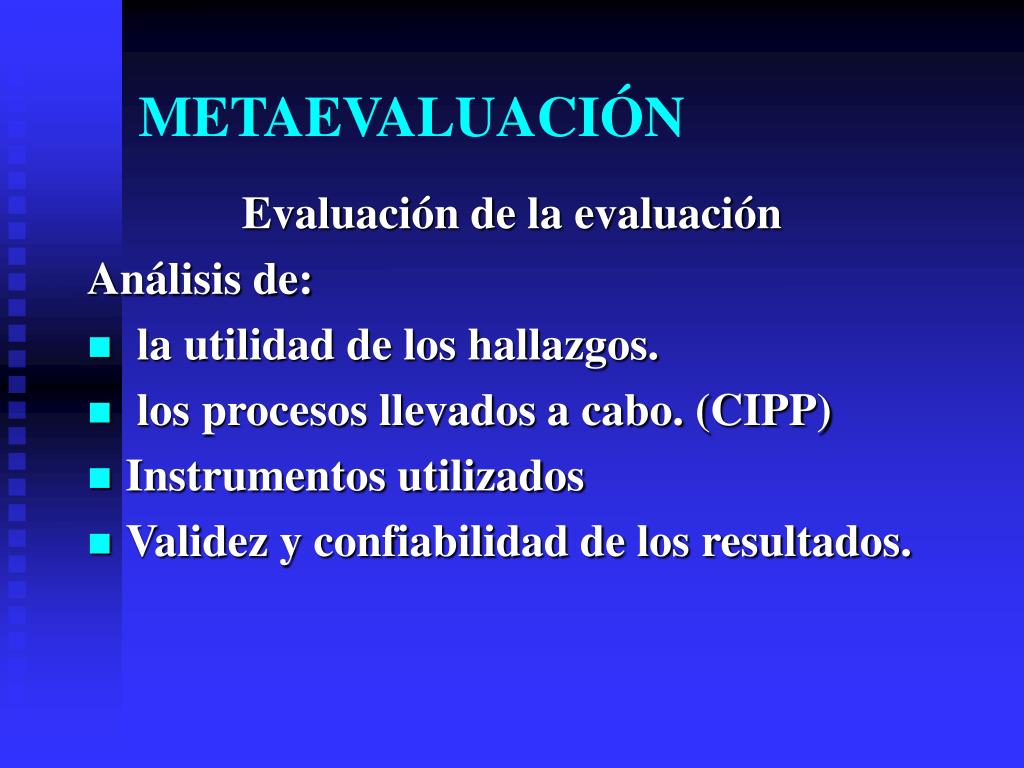 METAEVALUACIÓN

Evaluación de la evaluación

Análisis de:

- la utilidad de los hallazgos.
- los procesos llevados a cabo. (CIPP)
- Instrumentos utilizados
- Validez y confiabilidad de los resultados.